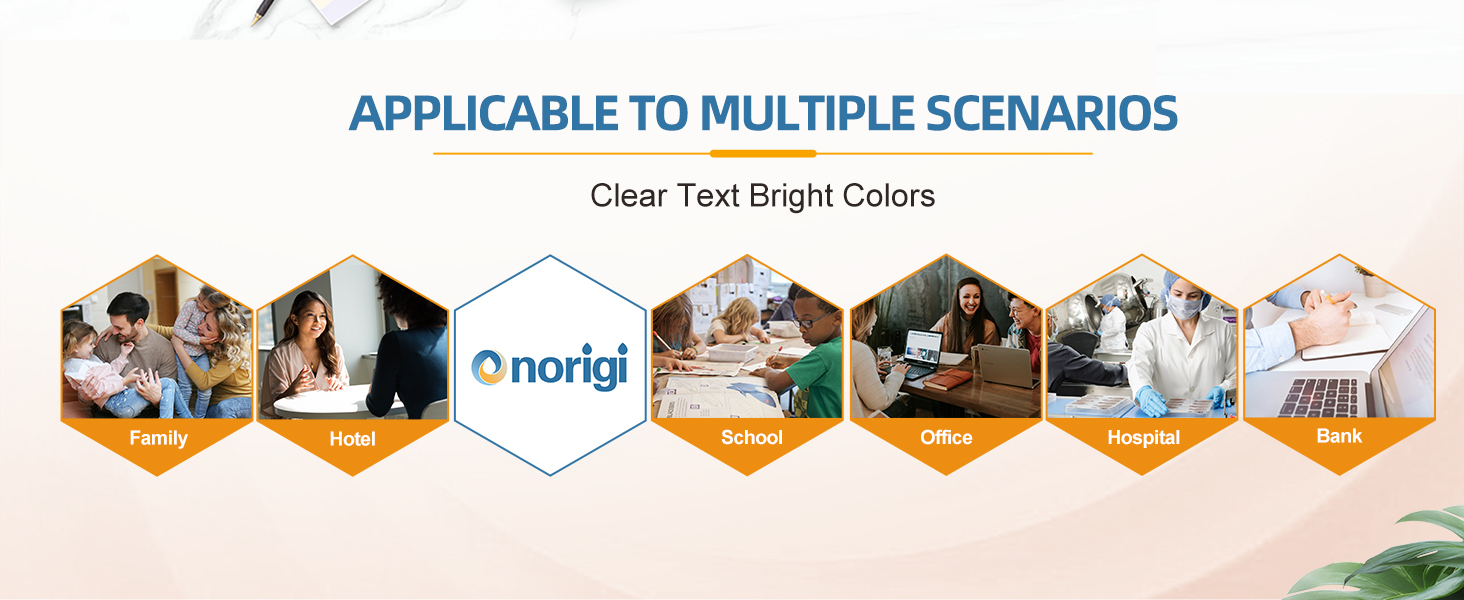 APPLICABLE TO MULTIPLE SCENARIOS

Clear Text Bright Colors

Family

Hotel

norigi

School

Office

Hospital

Bank